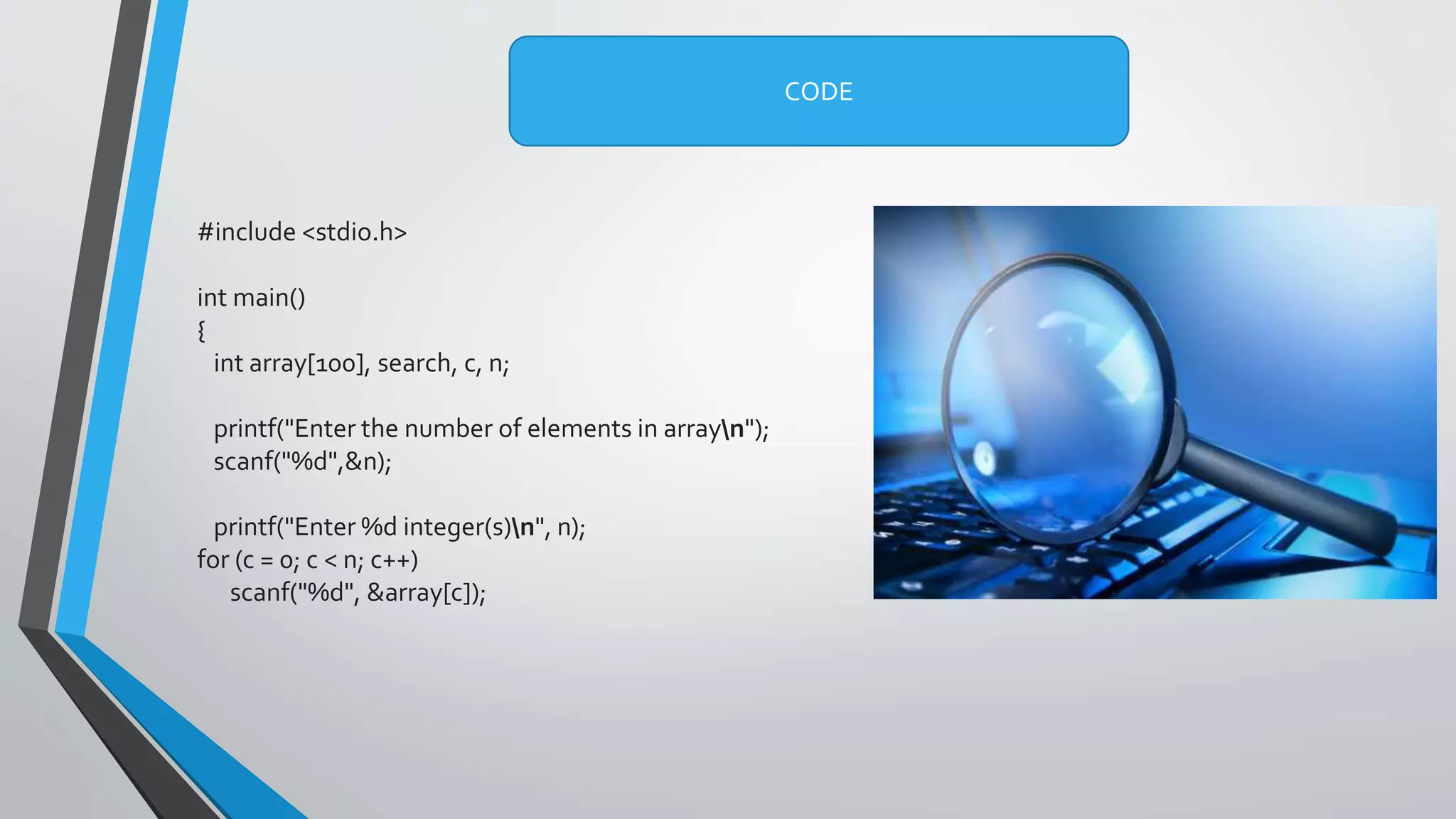 CODE

#include <stdio.h>

int main()
{
  int array[100], search, c, n;

  printf("Enter the number of elements in array\n");
  scanf("%d",&n);

  printf("Enter %d integer(s)\n", n);
for (c = 0; c < n; c++)
    scanf("%d", &array[c]);